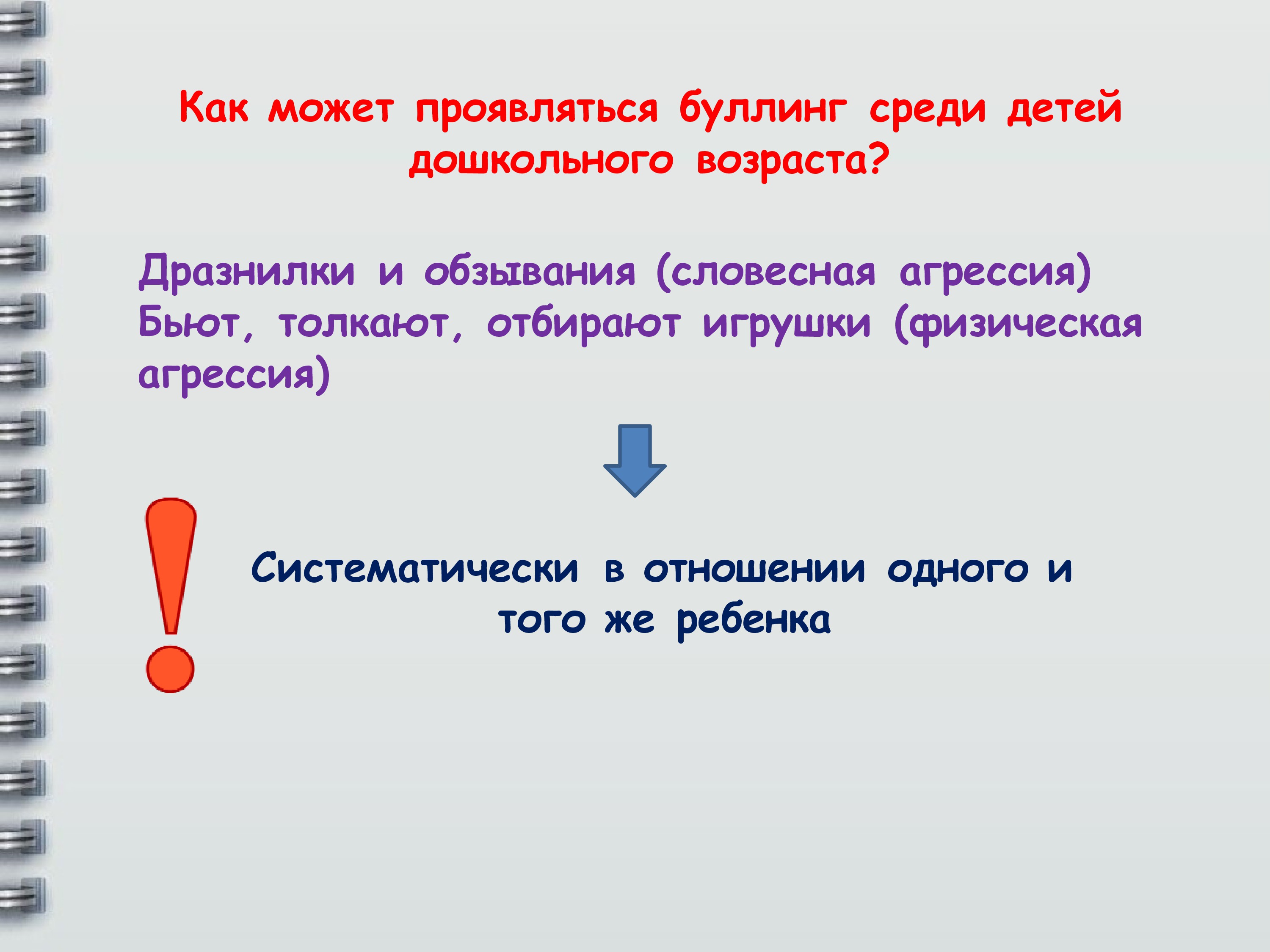 Как может проявляться буллинг среди детей дошкольного возраста?

Дразнилки и обзывания (словесная агрессия)
Бьют, толкают, отбирают игрушки (физическая агрессия)

!

Систематически в отношении одного и того же ребенка